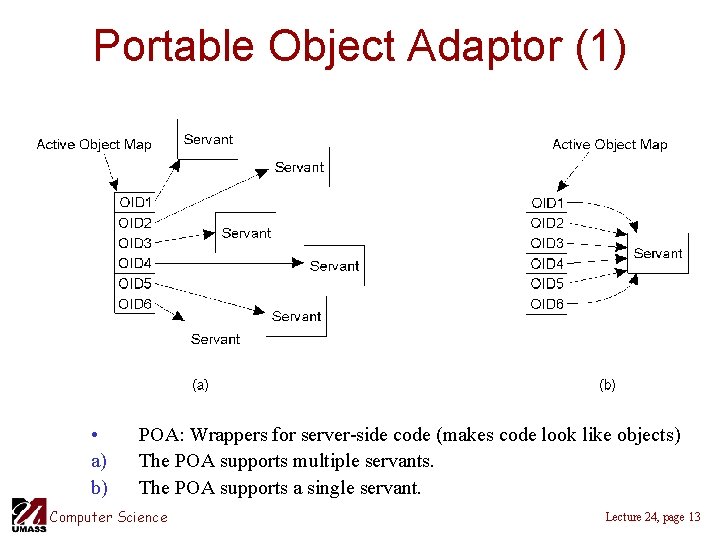 Portable Object Adaptor (1)

Active Object Map

Servant

Servant

OID1
OID2
OID3
OID4
OID5
OID6

Servant

Servant

Servant

Servant

(a)

Active Object Map

OID1
OID2
OID3
OID4
OID5
OID6

Servant

(b)

• POA: Wrappers for server-side code (makes code look like objects)
a) The POA supports multiple servants.
b) The POA supports a single servant.

UMASS Computer Science

Lecture 24, page 13